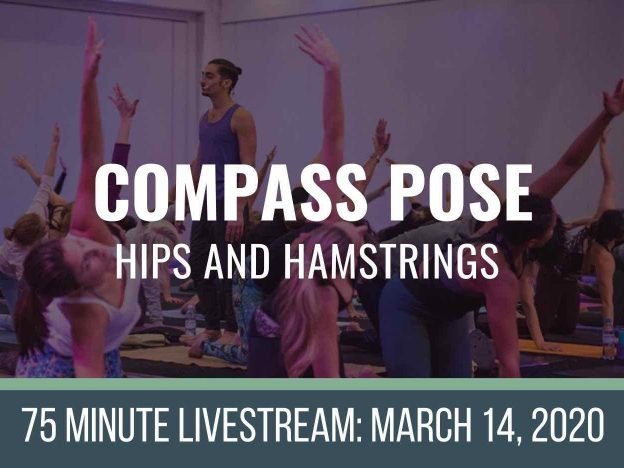 COMPASS POSE
HIPS AND HAMSTRINGS

75 MINUTE LIVESTREAM: MARCH 14, 2020